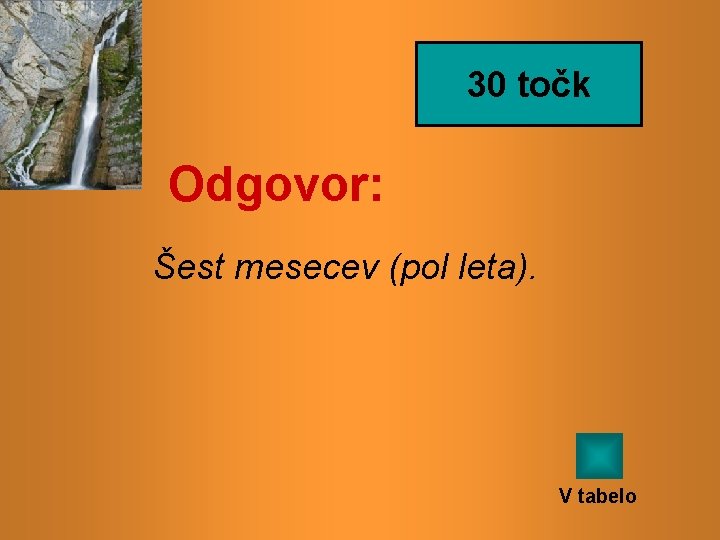 30 točk

Odgovor:

Šest mesecev (pol leta).

V tabelo